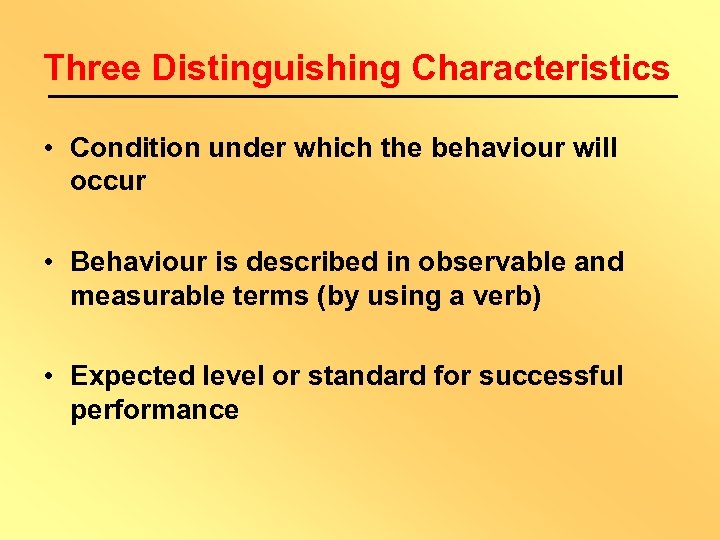 Three Distinguishing Characteristics

• Condition under which the behaviour will occur

• Behaviour is described in observable and measurable terms (by using a verb)

• Expected level or standard for successful performance